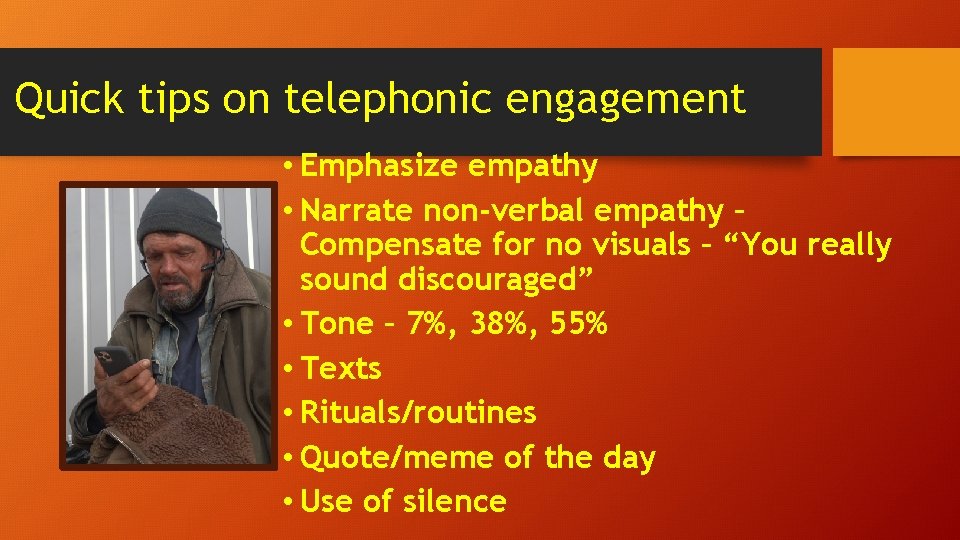 Quick tips on telephonic engagement

• Emphasize empathy
• Narrate non-verbal empathy – Compensate for no visuals – “You really sound discouraged”
• Tone – 7%, 38%, 55%
• Texts
• Rituals/routines
• Quote/meme of the day
• Use of silence